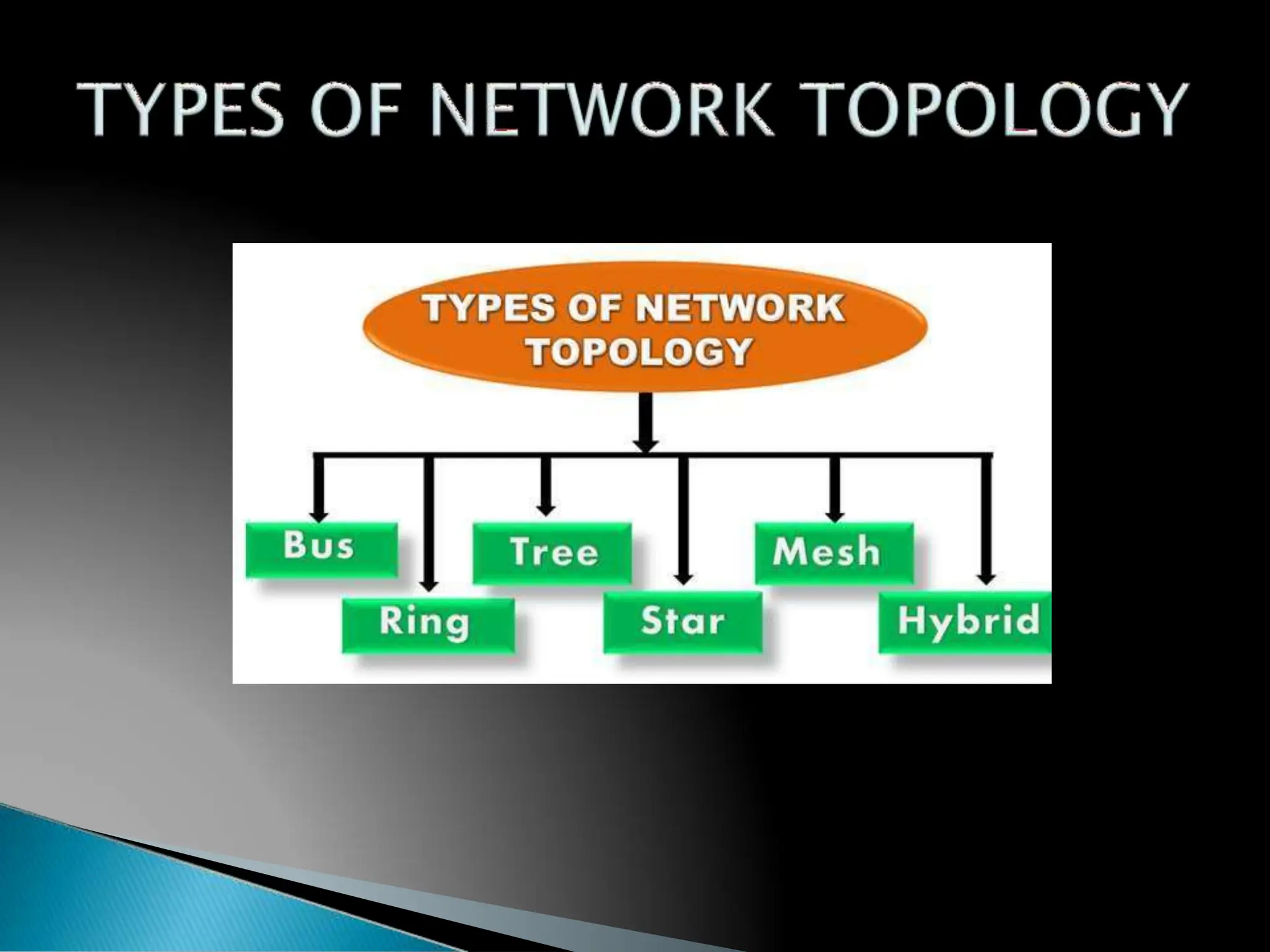 TYPES OF NETWORK TOPOLOGY

TYPES OF NETWORK TOPOLOGY

Bus

Ring

Tree

Star

Mesh

Hybrid